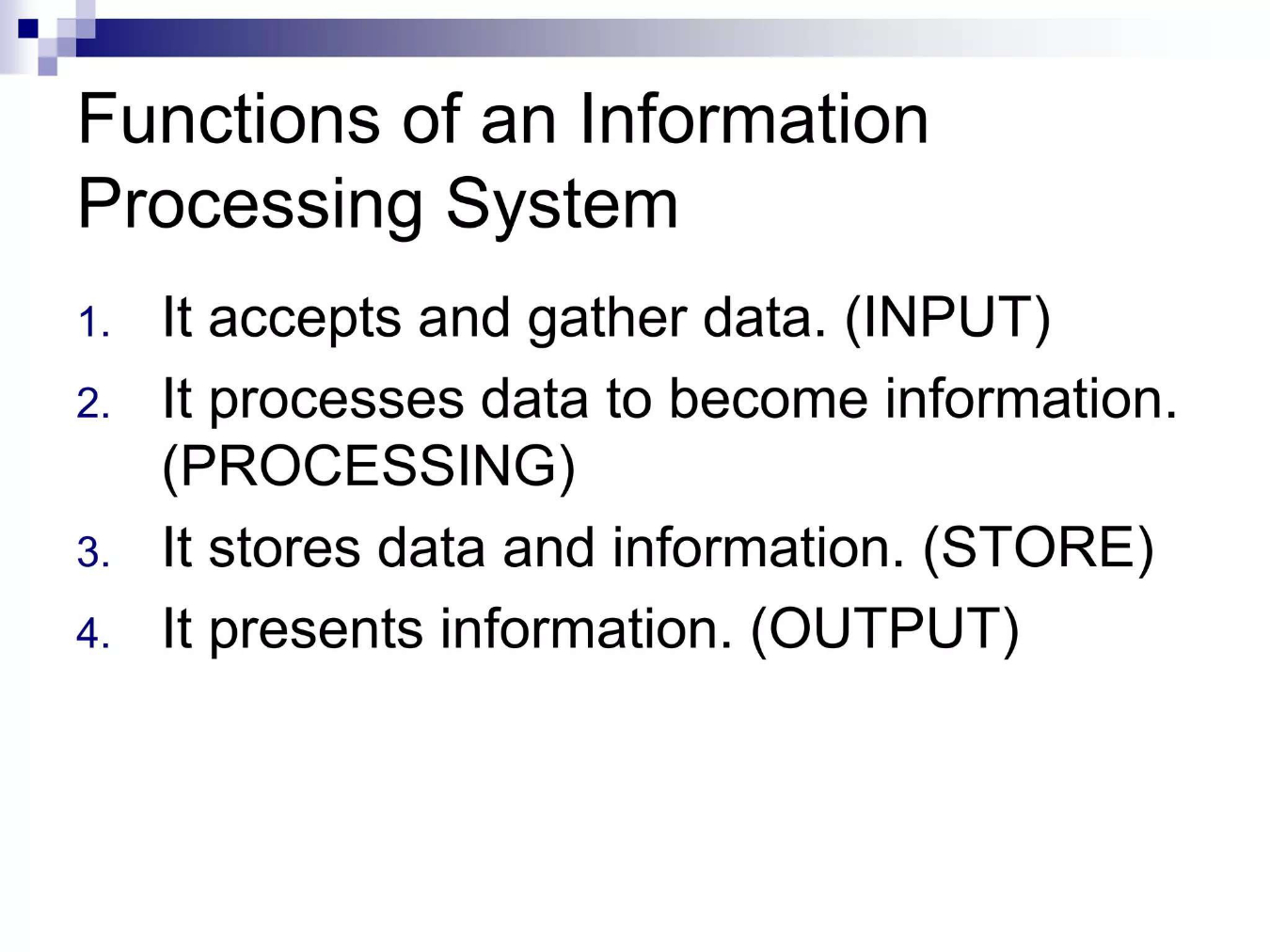 Functions of an Information Processing System

1. It accepts and gather data. (INPUT)
2. It processes data to become information. (PROCESSING)
3. It stores data and information. (STORE)
4. It presents information. (OUTPUT)